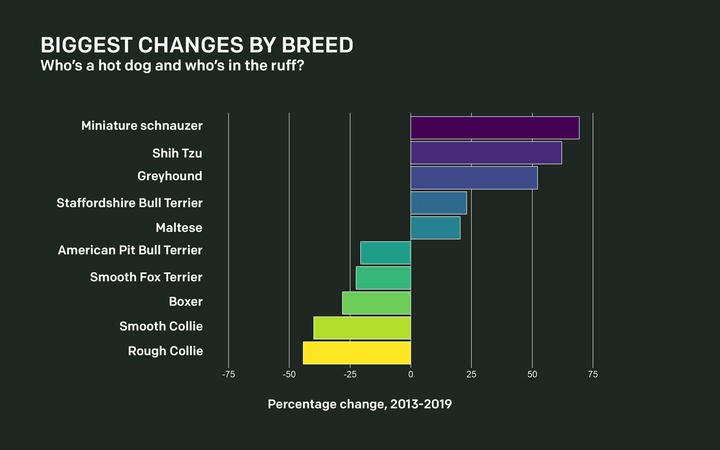 BIGGEST CHANGES BY BREED
Who's a hot dog and who's in the ruff?

Miniature schnauzer
Shih Tzu
Greyhound
Staffordshire Bull Terrier
Maltese
American Pit Bull Terrier
Smooth Fox Terrier
Boxer
Smooth Collie
Rough Collie

-75 -50 -25 0 25 50 75

Percentage change, 2013-2019